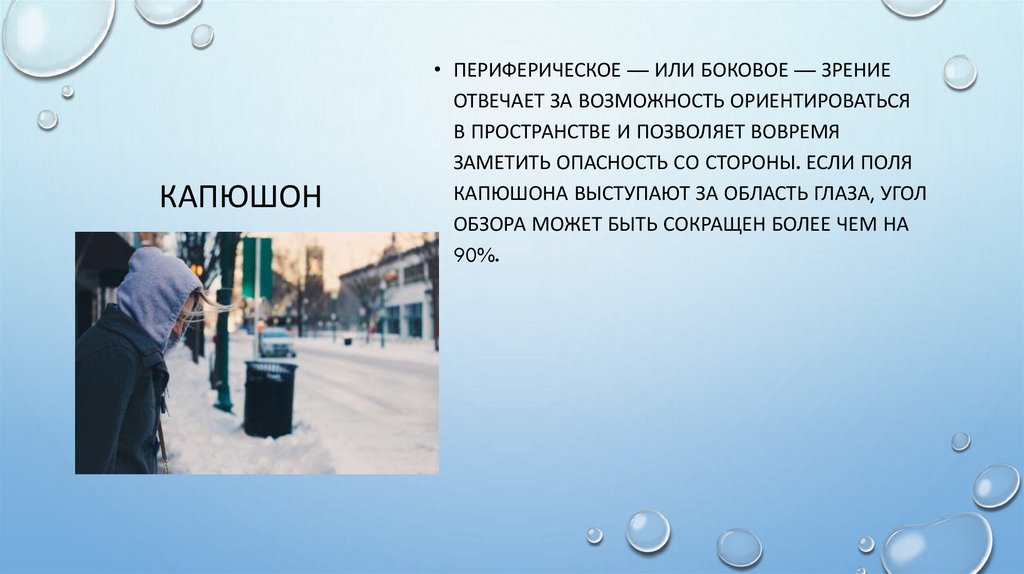 КАПЮШОН

• ПЕРИФЕРИЧЕСКОЕ — ИЛИ БОКОВОЕ — ЗРЕНИЕ ОТВЕЧАЕТ ЗА ВОЗМОЖНОСТЬ ОРИЕНТИРОВАТЬСЯ В ПРОСТРАНСТВЕ И ПОЗВОЛЯЕТ ВОВРЕМЯ ЗАМЕТИТЬ ОПАСНОСТЬ СО СТОРОНЫ. ЕСЛИ ПОЛЯ КАПЮШОНА ВЫСТУПАЮТ ЗА ОБЛАСТЬ ГЛАЗА, УГОЛ ОБЗОРА МОЖЕТ БЫТЬ СОКРАЩЕН БОЛЕЕ ЧЕМ НА 90%.